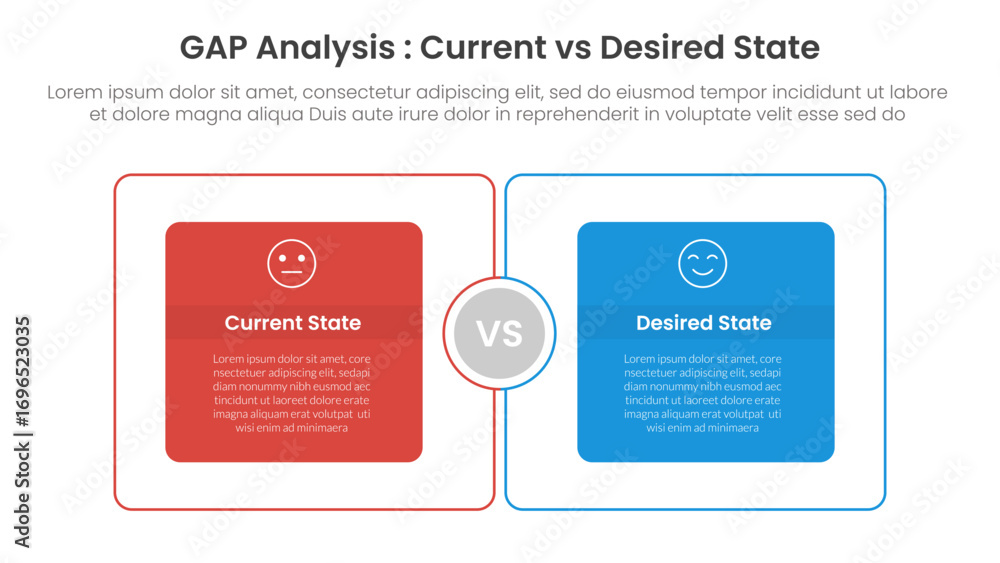 GAP Analysis : Current vs Desired State

Lorem ipsum dolor sit amet, consectetur adipiscing elit, sed do eiusmod tempor incididunt ut labore et dolore magna aliqua Duis aute irure dolor in reprehenderit in voluptate velit esse sed do

Current State

Lorem ipsum dolor sit amet, core nsectetuer adipiscing elit, sedapi diam nonummy nibh eusmod aec tincidunt ut laoreet dolore erate imagna aliquam erat volutpat uti wisi enim ad minimaera

VS

Desired State

Lorem ipsum dolor sit amet, core nsectetuer adipiscing elit, sedapi diam nonummy nibh eusmod aec tincidunt ut laoreet dolore erate imagna aliquam erat volutpat uti wisi enim ad minimaera

Adobe Stock | #1696523035